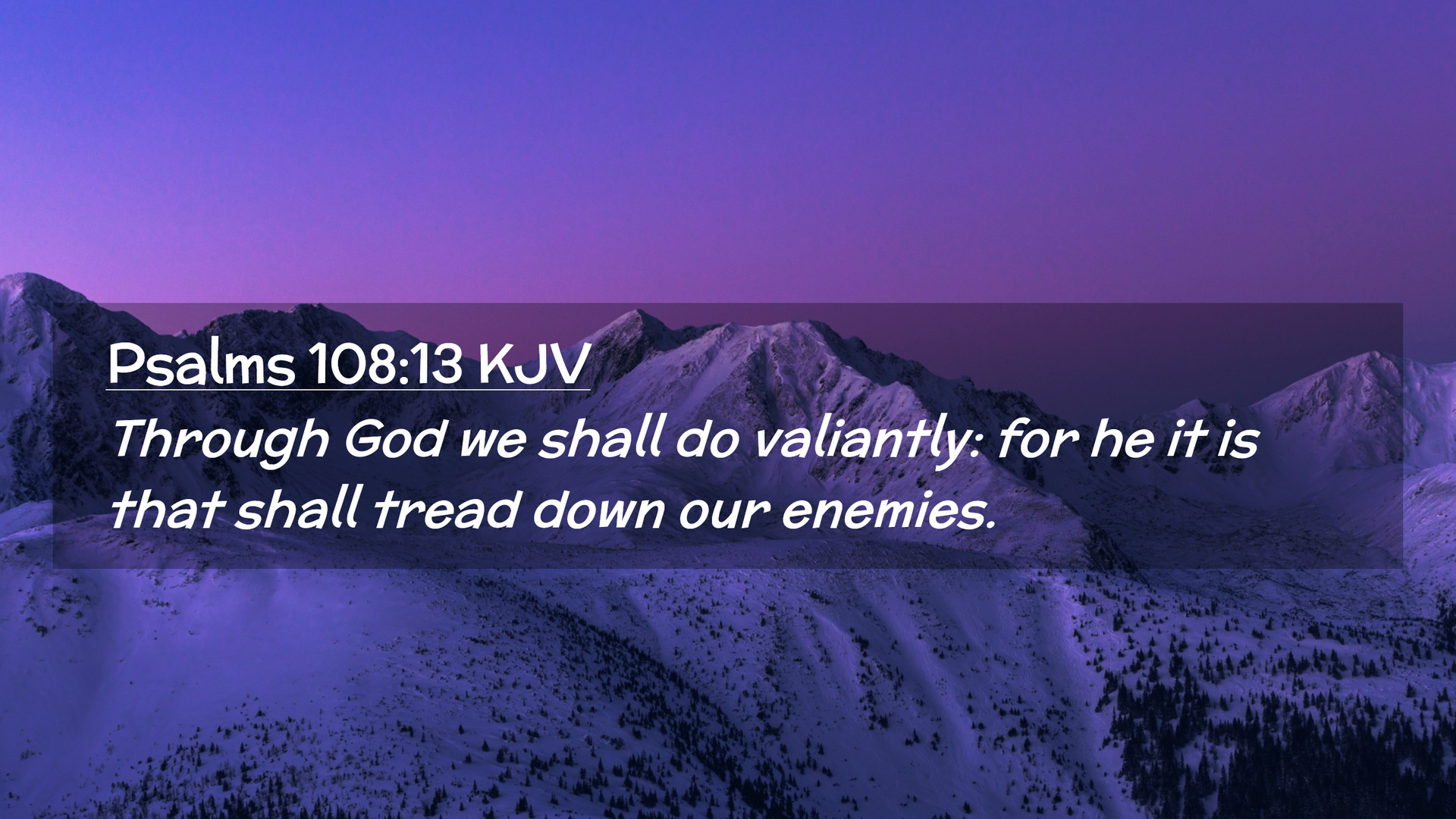 Psalms 108:13 KJV

Through God we shall do valiantly: for he it is that shall tread down our enemies.